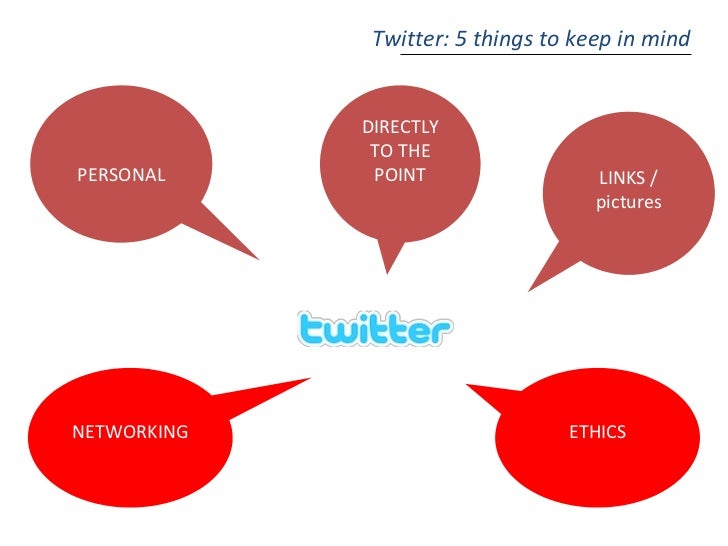 Twitter: 5 things to keep in mind

PERSONAL

DIRECTLY TO THE POINT

LINKS / pictures

twitter

NETWORKING

ETHICS